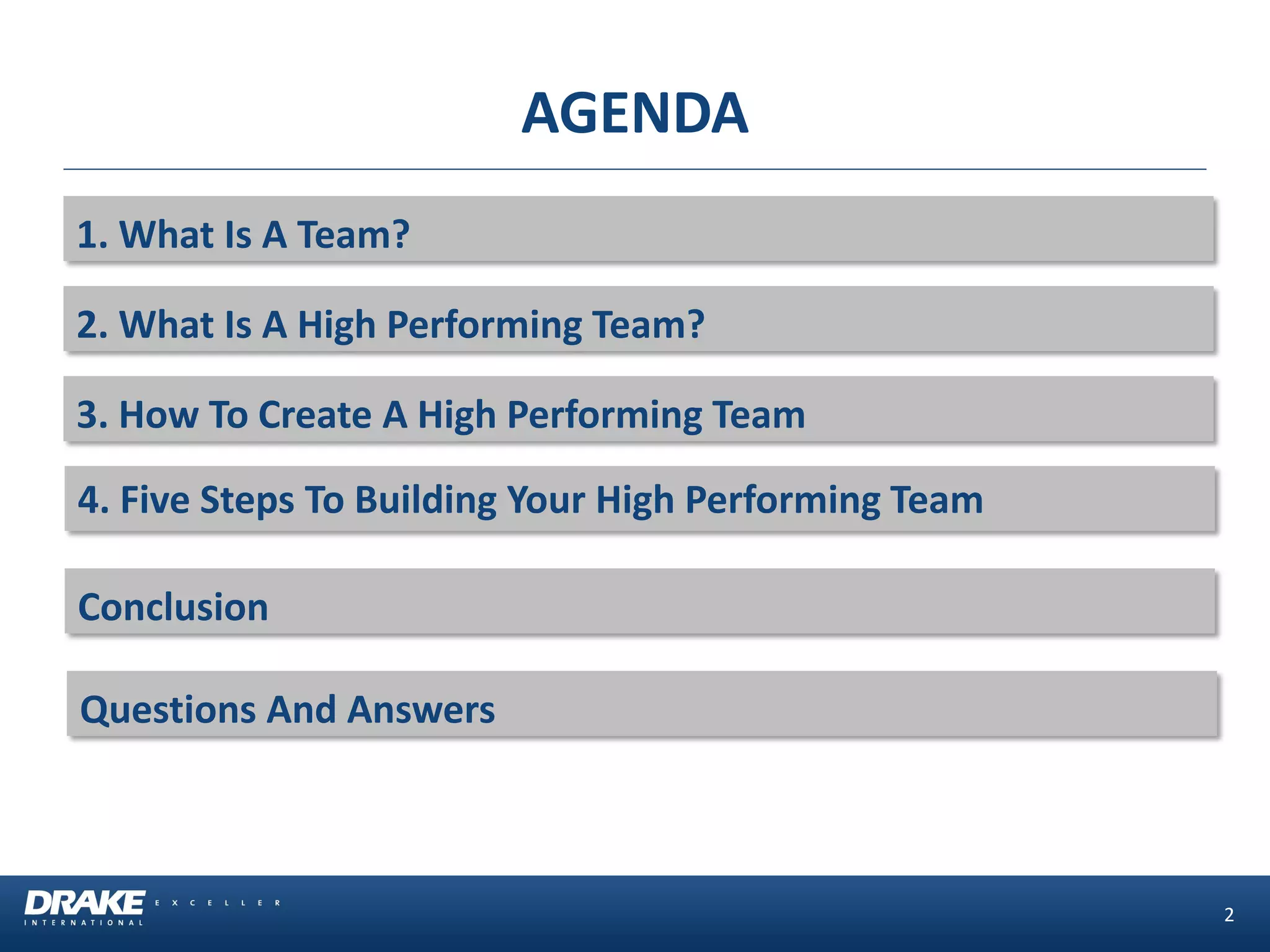 AGENDA

1. What Is A Team?

2. What Is A High Performing Team?

3. How To Create A High Performing Team

4. Five Steps To Building Your High Performing Team

Conclusion

Questions And Answers

DRAKE INTERNATIONAL EXCELLER

2